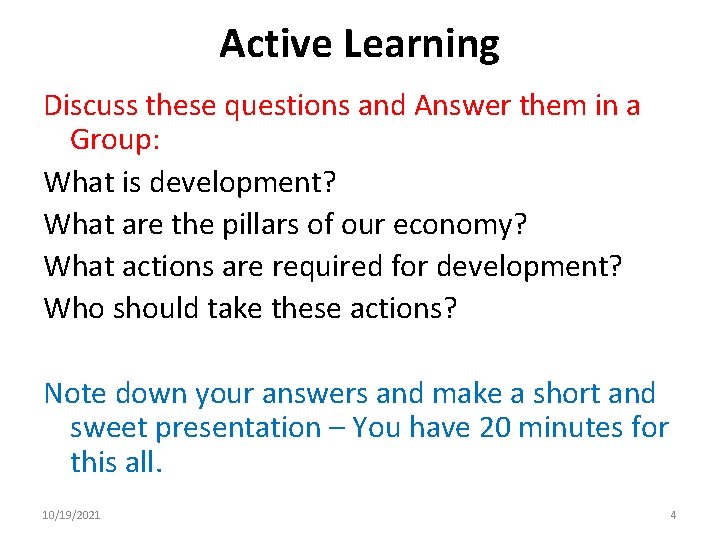 Active Learning

Discuss these questions and Answer them in a Group:

What is development?

What are the pillars of our economy?

What actions are required for development?

Who should take these actions?

Note down your answers and make a short and sweet presentation – You have 20 minutes for this all.

10/19/2021

4